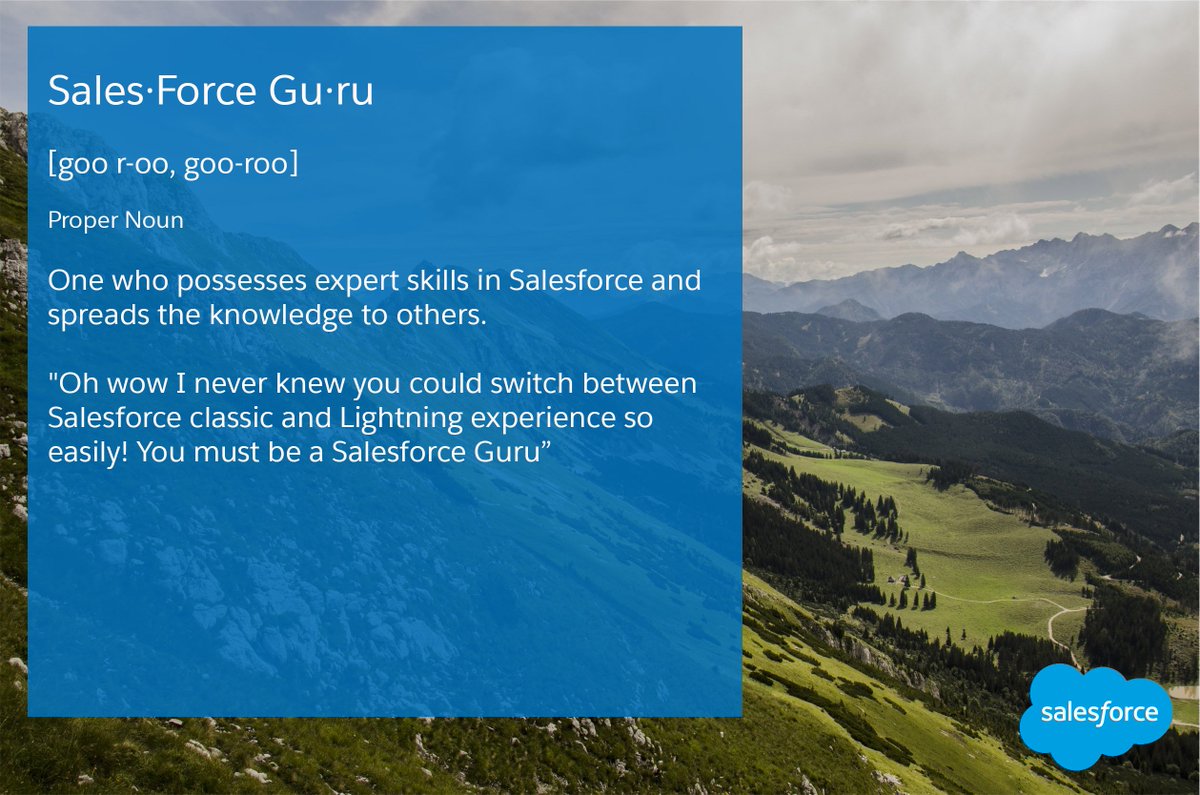 Sales·Force Gu·ru

[goo r-oo, goo-roo]

Proper Noun

One who possesses expert skills in Salesforce and spreads the knowledge to others.

"Oh wow I never knew you could switch between Salesforce classic and Lightning experience so easily! You must be a Salesforce Guru”

salesforce